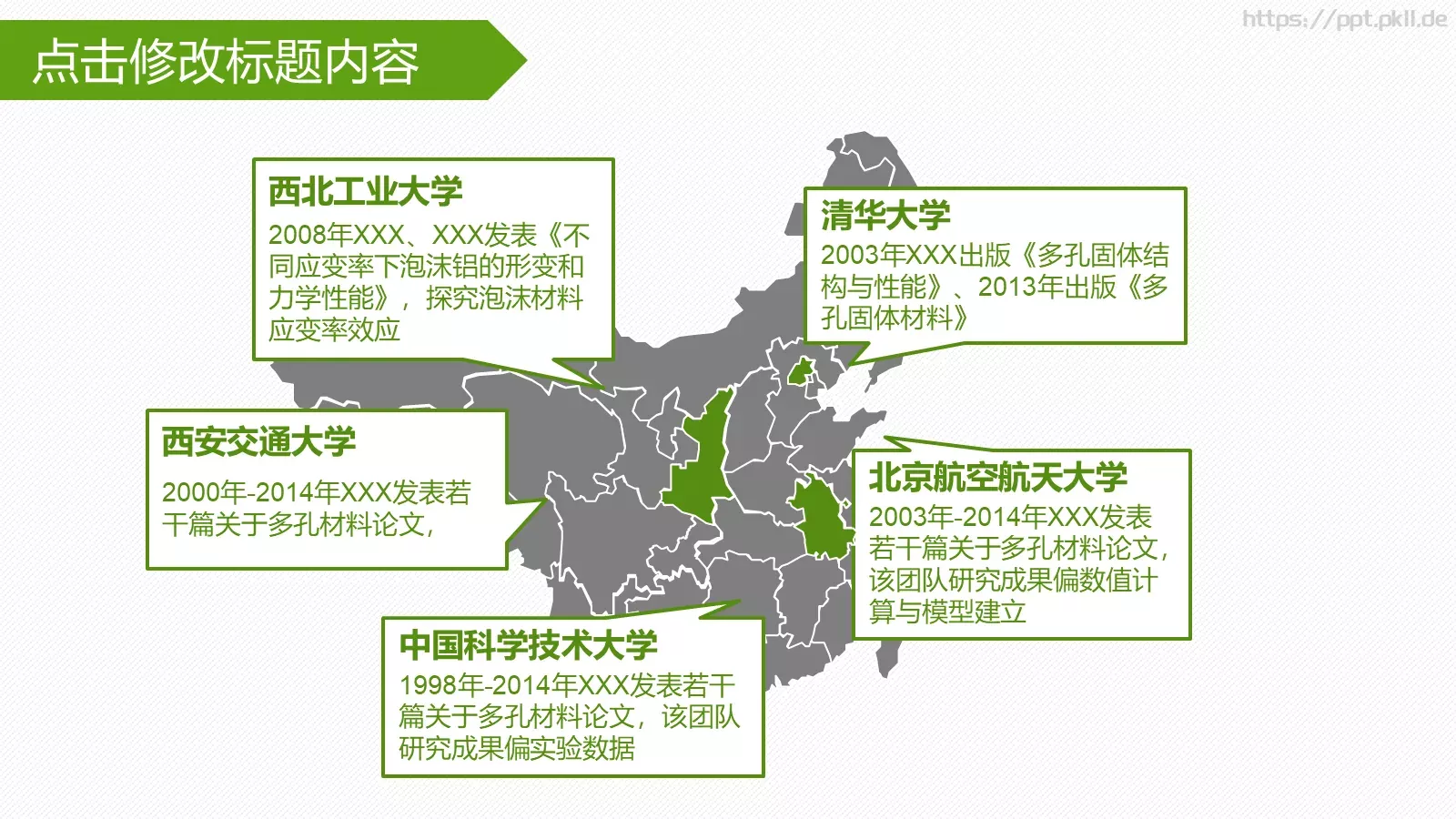 点击修改标题内容

https://ppt.pkll.de

西北工业大学

2008年XXX、XXX发表《不同应变率下泡沫铝的形变和力学性能》，探究泡沫材料应变率效应

清华大学

2003年XXX出版《多孔固体结构与性能》、2013年出版《多孔固体材料》

西安交通大学

2000年-2014年XXX发表若干篇关于多孔材料论文，

北京航空航天大学

2003年-2014年XXX发表若干篇关于多孔材料论文，该团队研究成果偏数值计算与模型建立

中国科学技术大学

1998年-2014年XXX发表若干篇关于多孔材料论文，该团队研究成果偏实验数据